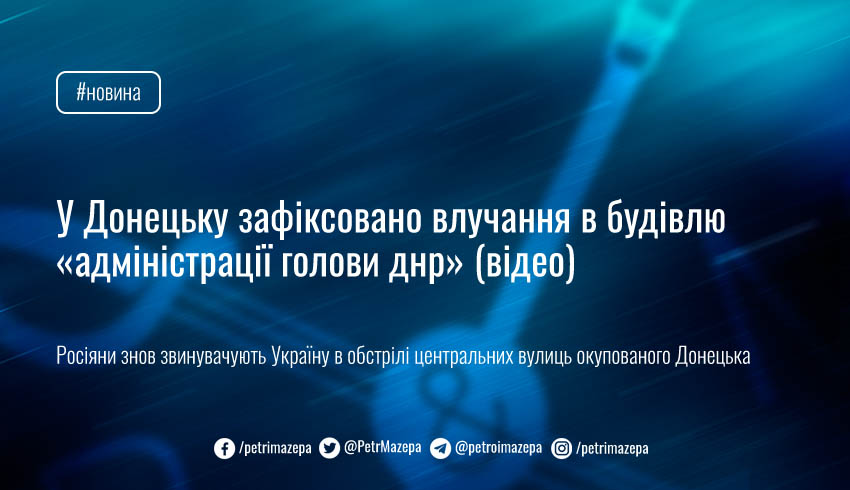 #новина

У Донецьку зафіксовано влучання в будівлю «адміністрації голови днр» (відео)

Росіяни знов звинувачують Україну в обстрілі центральних вулиць окупованого Донецька

/petrimazepa @PetrMazepa @petroimazepa /petrimazepa